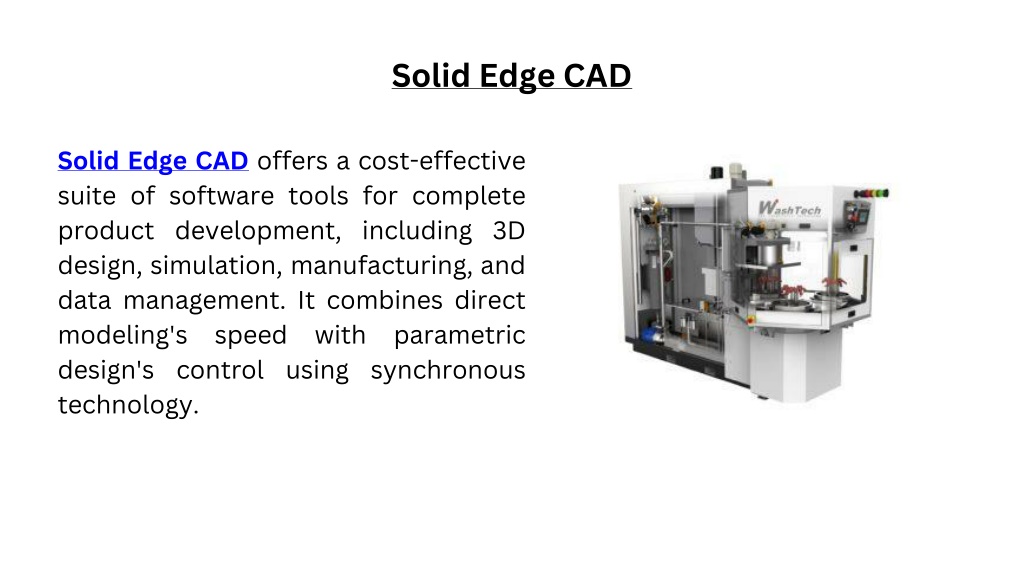 Solid Edge CAD

Solid Edge CAD offers a cost-effective suite of software tools for complete product development, including 3D design, simulation, manufacturing, and data management. It combines direct modeling's speed with parametric design's control using synchronous technology.

WashTech